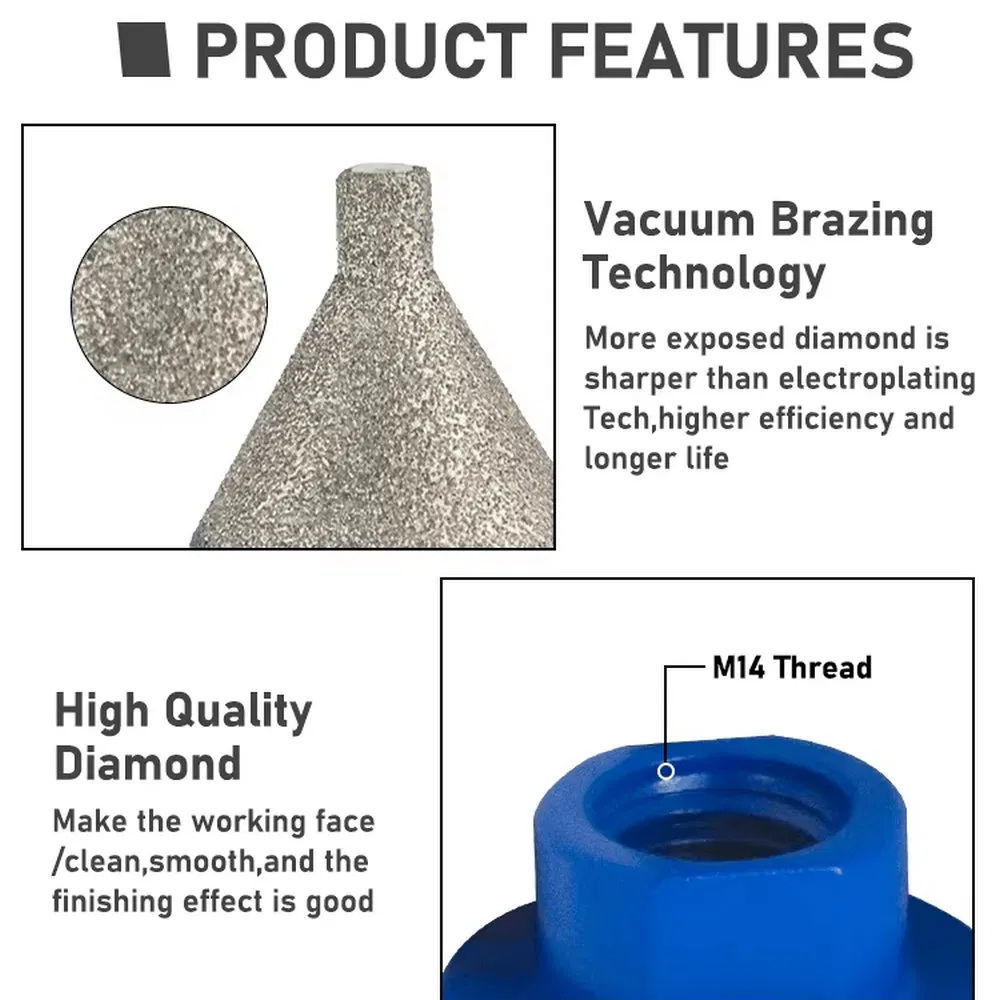 PRODUCT FEATURES

Vacuum Brazing Technology

More exposed diamond is sharper than electroplating Tech,higher efficiency and longer life

M14 Thread

High Quality Diamond

Make the working face /clean,smooth,and the finishing effect is good